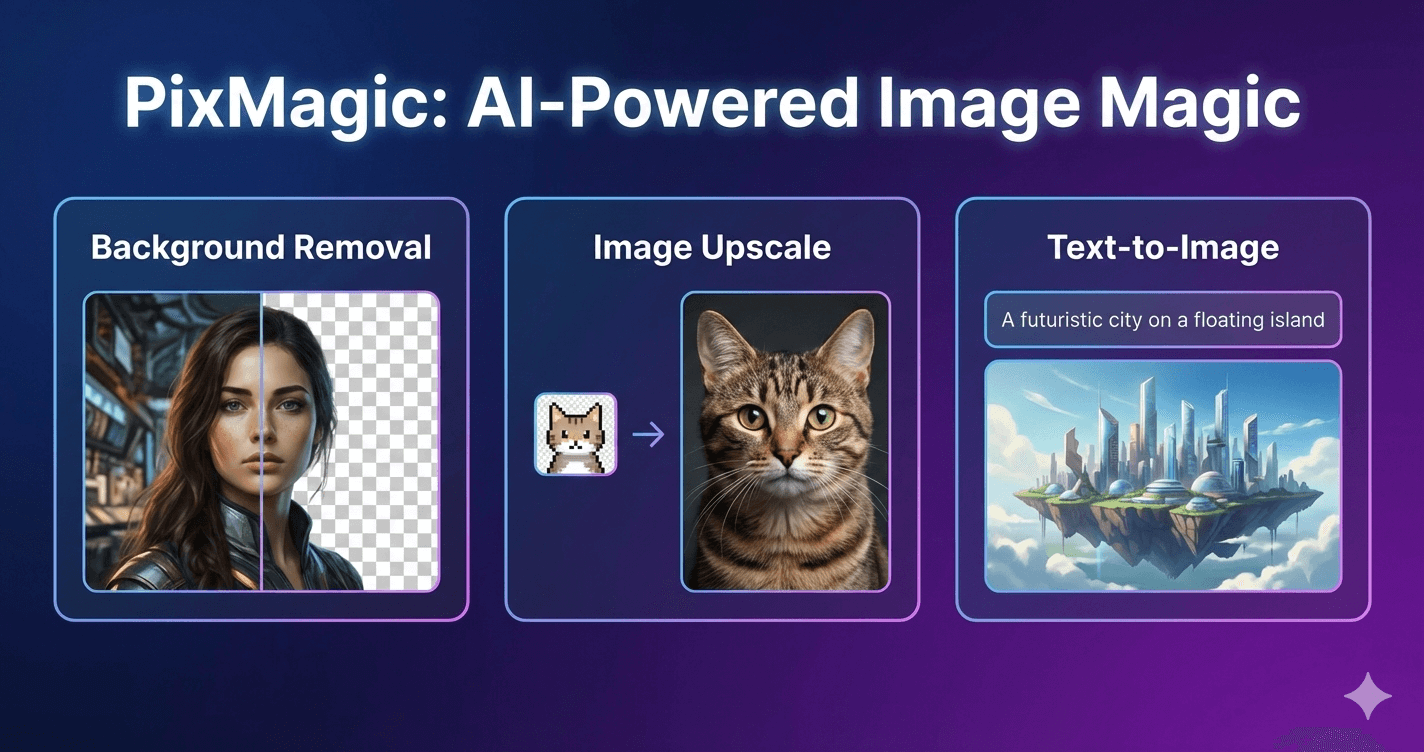 PixMagic: AI-Powered Image Magic

Background Removal

Image Upscale

Text-to-Image

A futuristic city on a floating island